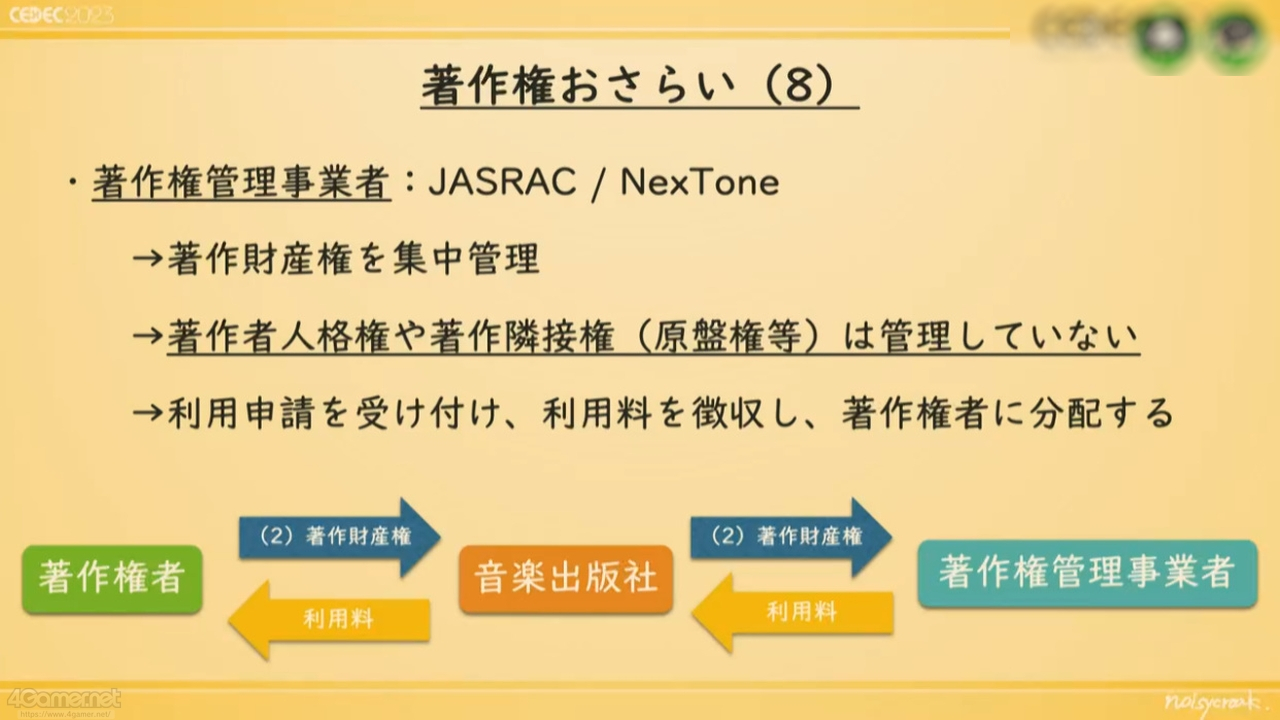 CEDEC2023

著作権おさらい（8）

・著作権管理事業者：JASRAC / NexTone

→著作財産権を集中管理

→著作者人格権や著作隣接権（原盤権等）は管理していない

→利用申請を受け付け、利用料を徴収し、著作権者に分配する

著作権者

（2）著作財産権

利用料

音楽出版社

（2）著作財産権

利用料

著作権管理事業者

4Gamer.net
https://www.4gamer.net/

noisycroak.